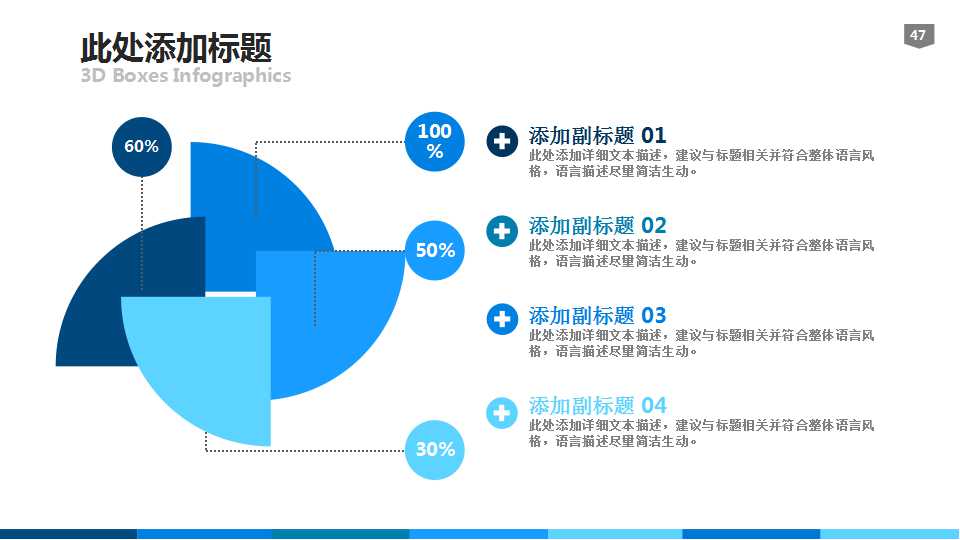 此处添加标题
3D Boxes Infographics

47

60%

100%

50%

30%

添加副标题 01
此处添加详细文本描述，建议与标题相关并符合整体语言风格，语言描述尽量简洁生动。

添加副标题 02
此处添加详细文本描述，建议与标题相关并符合整体语言风格，语言描述尽量简洁生动。

添加副标题 03
此处添加详细文本描述，建议与标题相关并符合整体语言风格，语言描述尽量简洁生动。

添加副标题 04
此处添加详细文本描述，建议与标题相关并符合整体语言风格，语言描述尽量简洁生动。